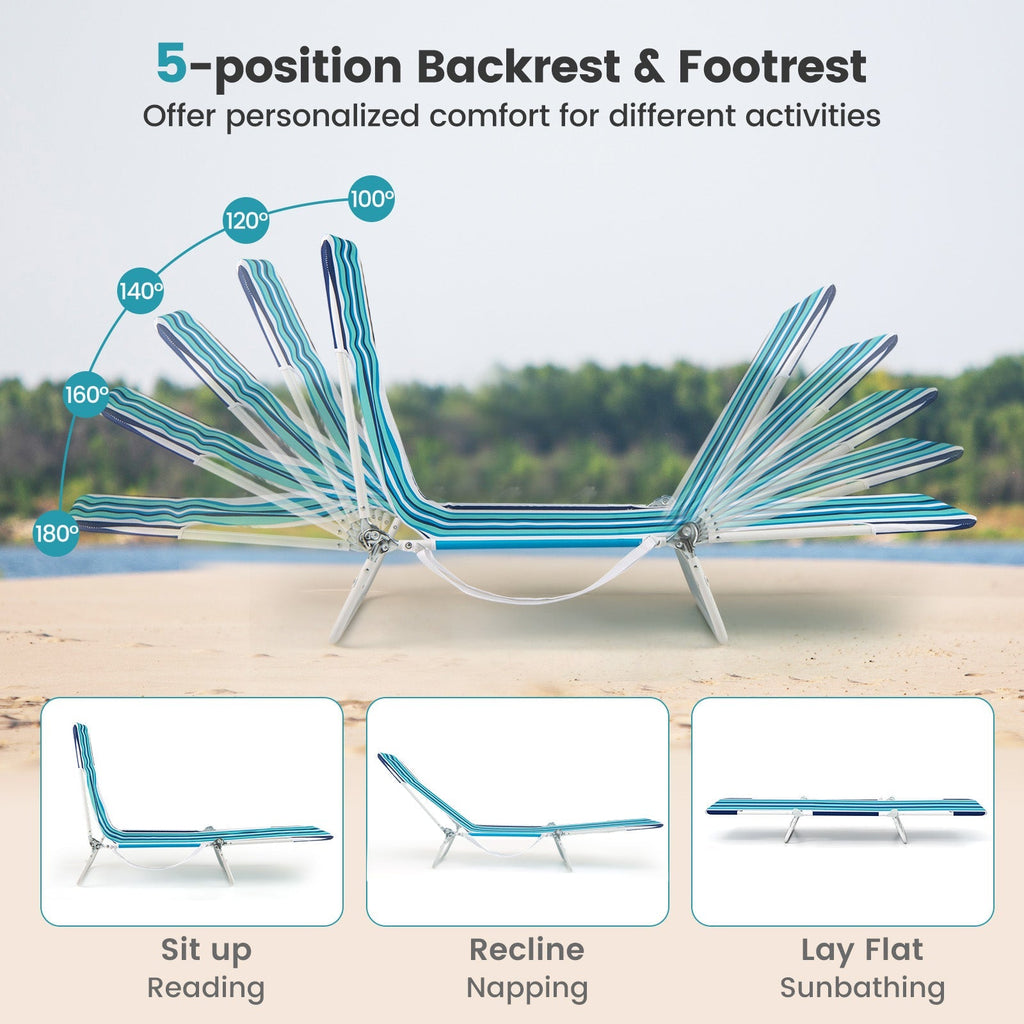 5-position Backrest & Footrest
Offer personalized comfort for different activities

100°

120°

140°

160°

180°

Sit up
Reading

Recline
Napping

Lay Flat
Sunbathing